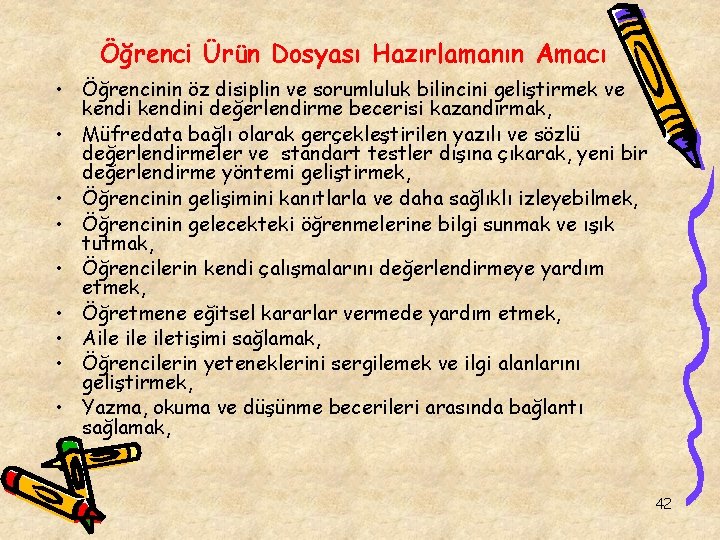 Öğrenci Ürün Dosyası Hazırlamanın Amacı

• Öğrencinin öz disiplin ve sorumluluk bilincini geliştirmek ve kendi kendini değerlendirme becerisi kazandırmak,
• Müfredata bağlı olarak gerçekleştirilen yazılı ve sözlü değerlendirmeler ve standart testler dışına çıkarak, yeni bir değerlendirme yöntemi geliştirmek,
• Öğrencinin gelişimini kanıtlarla ve daha sağlıklı izleyebilmek,
• Öğrencinin gelecekteki öğrenmelerine bilgi sunmak ve ışık tutmak,
• Öğrencilerin kendi çalışmalarını değerlendirmeye yardım etmek,
• Öğretmene eğitsel kararlar vermede yardım etmek,
• Aile ile iletişimi sağlamak,
• Öğrencilerin yeteneklerini sergilemek ve ilgi alanlarını geliştirmek,
• Yazma, okuma ve düşünme becerileri arasında bağlantı sağlamak,

42